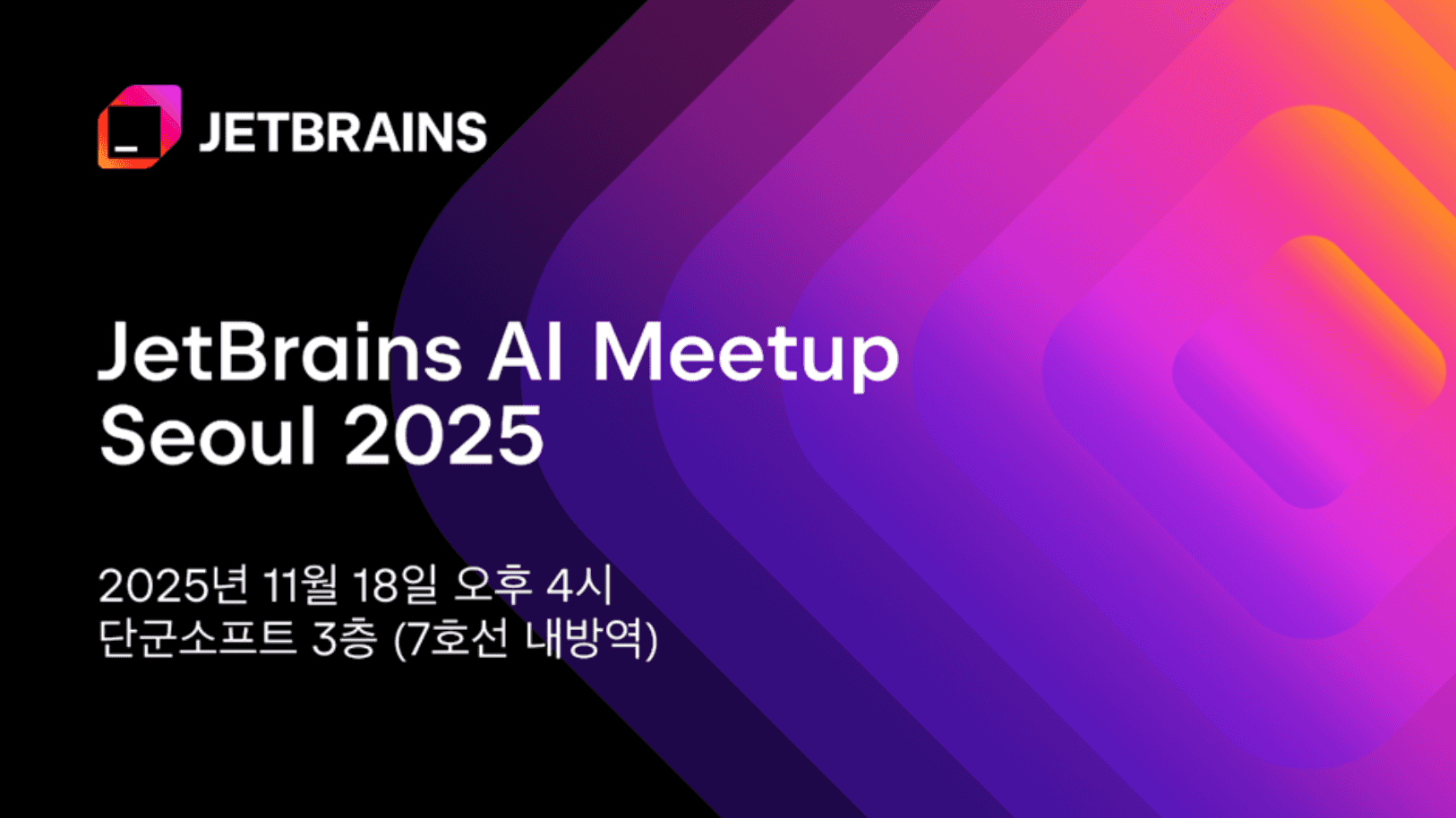 JETBRAINS

JetBrains AI Meetup Seoul 2025

2025년 11월 18일 오후 4시
단군소프트 3층 (7호선 내방역)